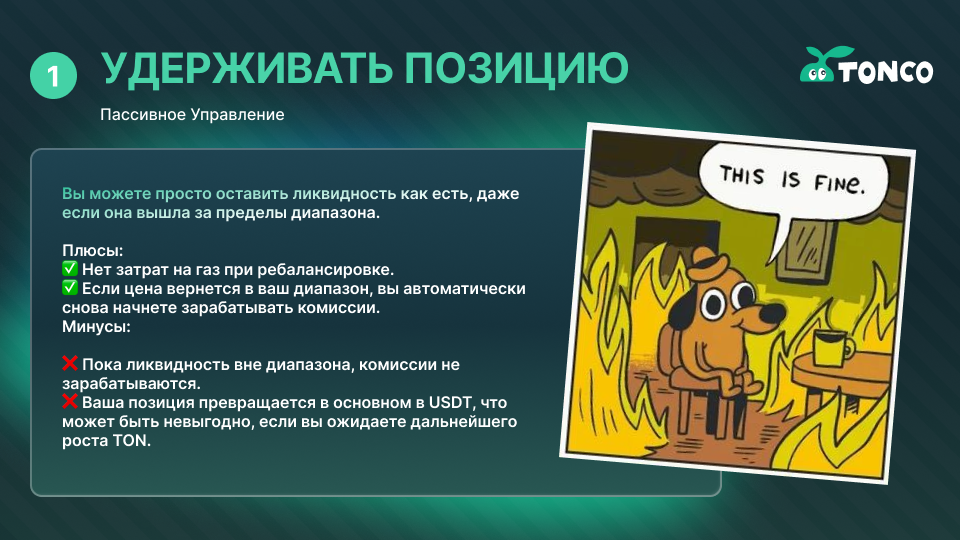 1 УДЕРЖИВАТЬ ПОЗИЦИЮ

TONCO

Пассивное Управление

Вы можете просто оставить ликвидность как есть, даже если она вышла за пределы диапазона.

Плюсы:
✅ Нет затрат на газ при ребалансировке.
✅ Если цена вернется в ваш диапазон, вы автоматически снова начнете зарабатывать комиссии.
Минусы:

❌ Пока ликвидность вне диапазона, комиссии не зарабатываются.
❌ Ваша позиция превращается в основном в USDT, что может быть невыгодно, если вы ожидаете дальнейшего роста TON.

THIS IS FINE.